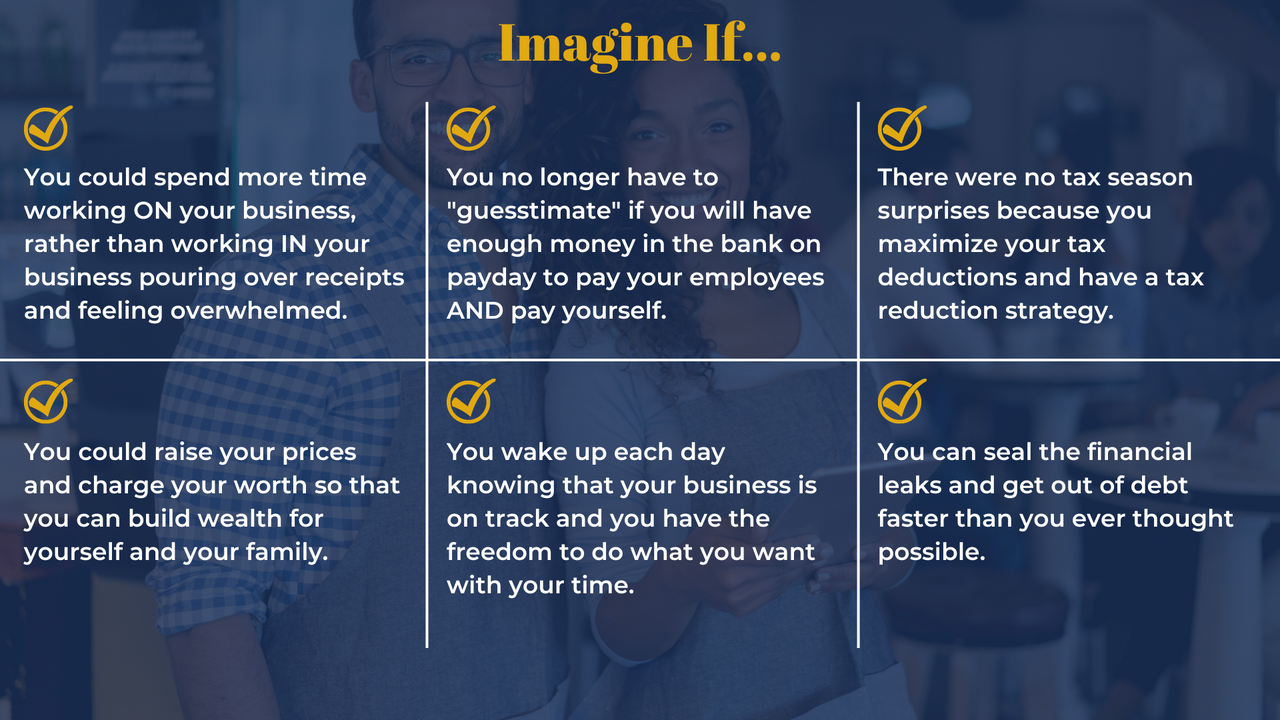 Imagine If...

You could spend more time working ON your business, rather than working IN your business pouring over receipts and feeling overwhelmed.

You no longer have to "guesstimate" if you will have enough money in the bank on payday to pay your employees AND pay yourself.

There were no tax season surprises because you maximize your tax deductions and have a tax reduction strategy.

You could raise your prices and charge your worth so that you can build wealth for yourself and your family.

You wake up each day knowing that your business is on track and you have the freedom to do what you want with your time.

You can seal the financial leaks and get out of debt faster than you ever thought possible.